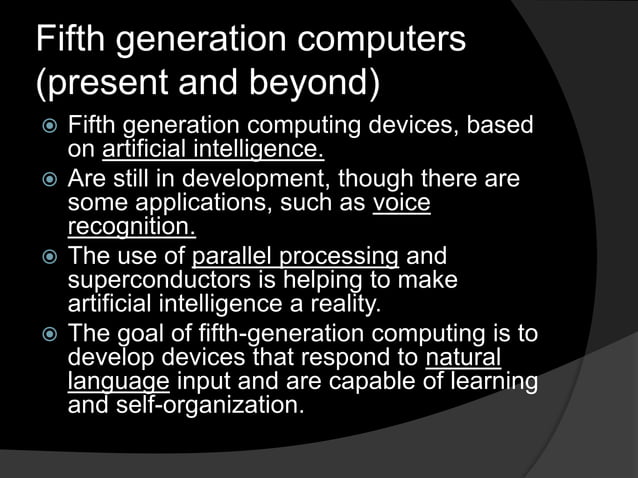 Fifth generation computers (present and beyond)

Fifth generation computing devices, based on artificial intelligence.

Are still in development, though there are some applications, such as voice recognition.

The use of parallel processing and superconductors is helping to make artificial intelligence a reality.

The goal of fifth-generation computing is to develop devices that respond to natural language input and are capable of learning and self-organization.